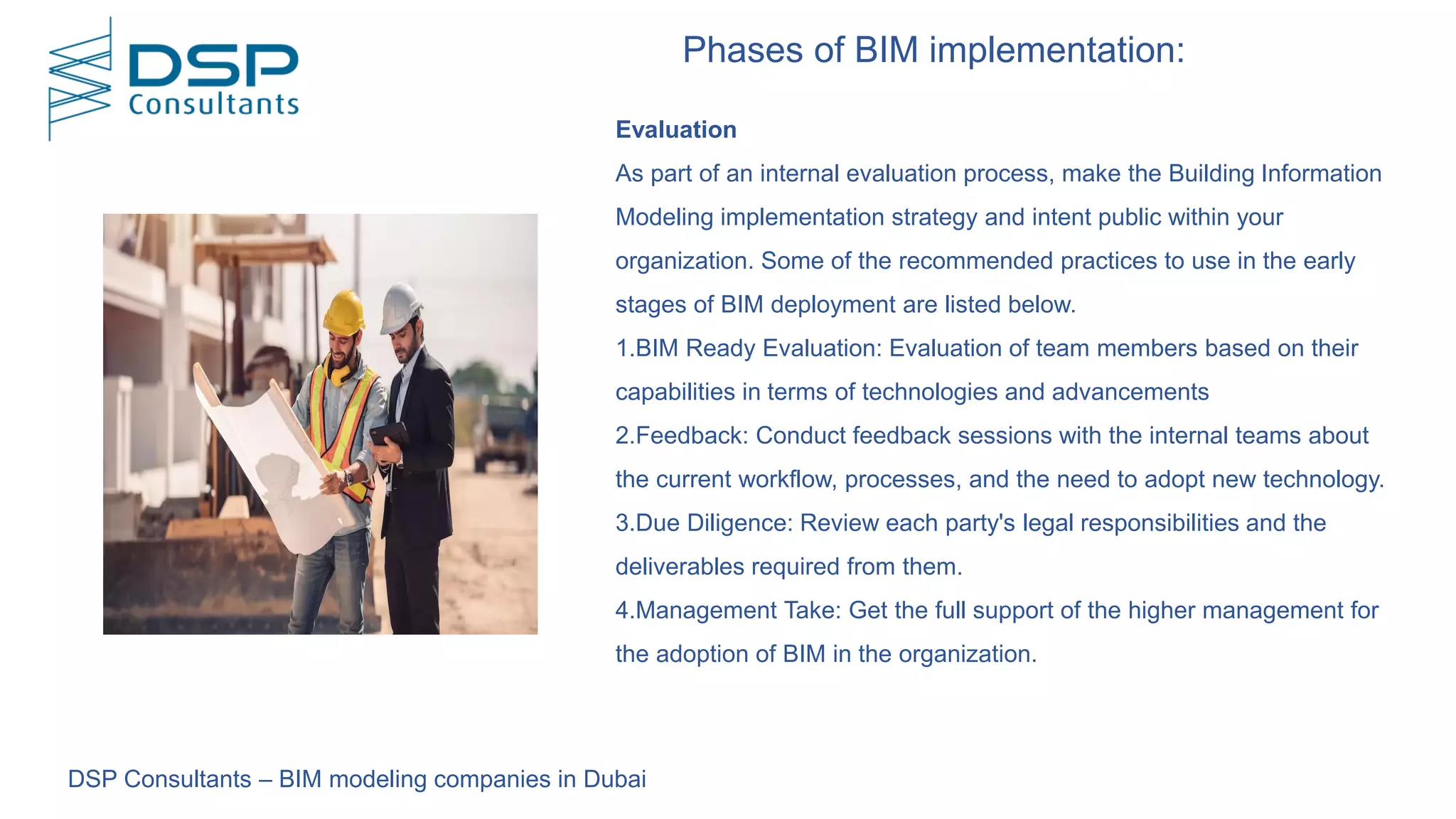 DSP Consultants

Phases of BIM implementation:

Evaluation

As part of an internal evaluation process, make the Building Information Modeling implementation strategy and intent public within your organization. Some of the recommended practices to use in the early stages of BIM deployment are listed below.

1.BIM Ready Evaluation: Evaluation of team members based on their capabilities in terms of technologies and advancements

2.Feedback: Conduct feedback sessions with the internal teams about the current workflow, processes, and the need to adopt new technology.

3.Due Diligence: Review each party's legal responsibilities and the deliverables required from them.

4.Management Take: Get the full support of the higher management for the adoption of BIM in the organization.

DSP Consultants – BIM modeling companies in Dubai